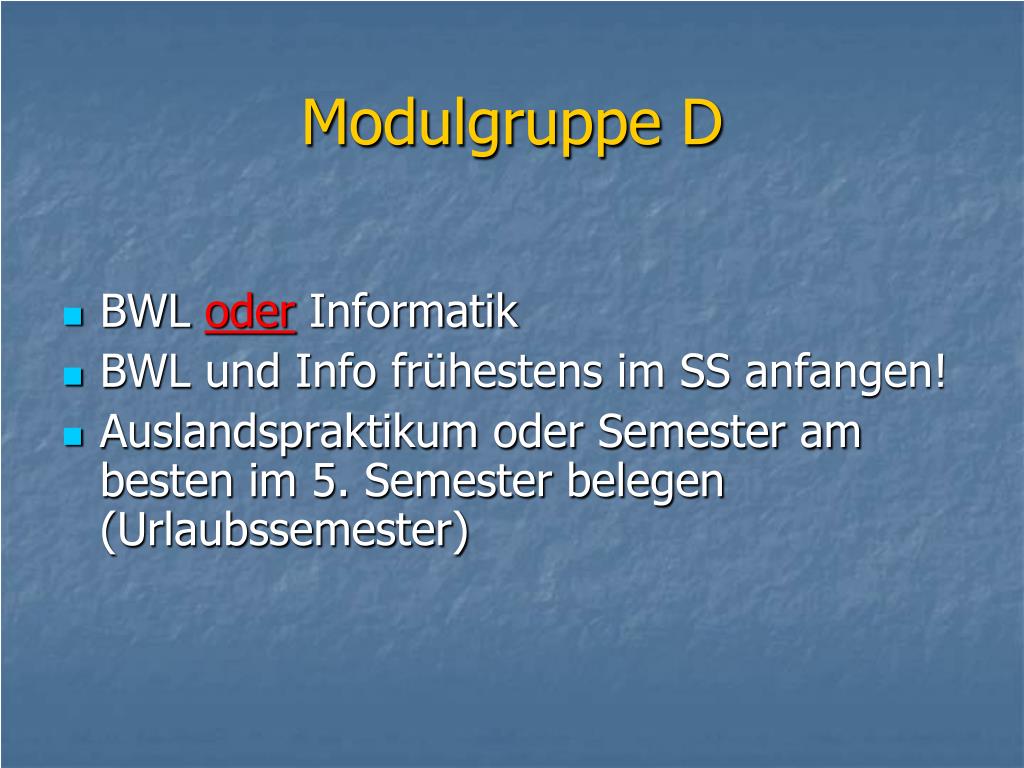 Modulgruppe D

- BWL oder Informatik
- BWL und Info frühestens im SS anfangen!
- Auslandspraktikum oder Semester am besten im 5. Semester belegen (Urlaubssemester)